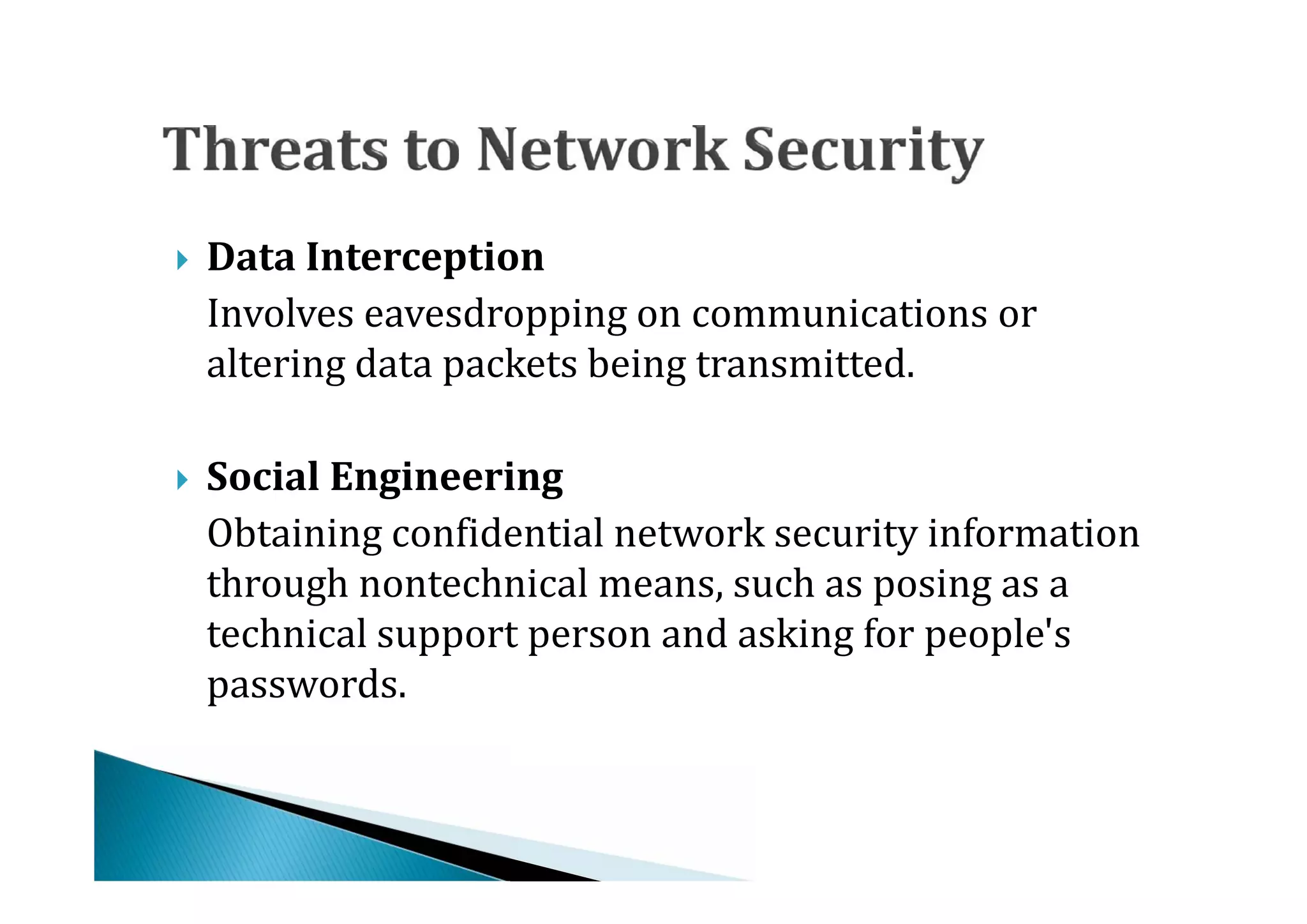 Threats to Network Security

Data Interception

Involves eavesdropping on communications or altering data packets being transmitted.

Social Engineering

Obtaining confidential network security information through nontechnical means, such as posing as a technical support person and asking for people's passwords.